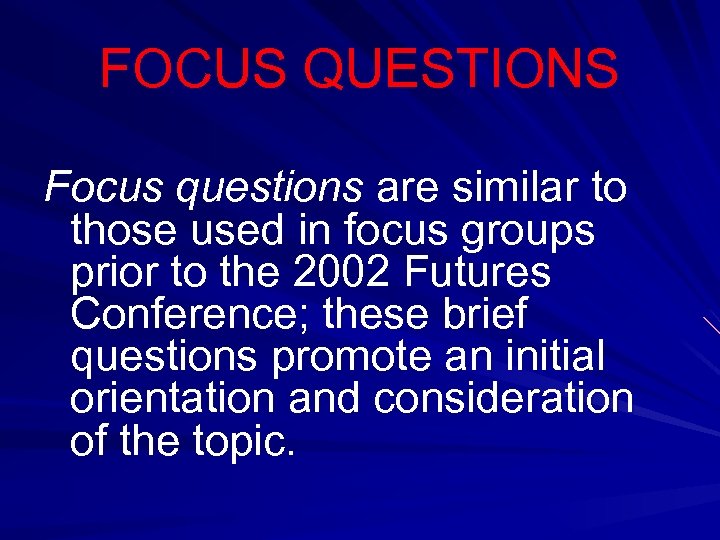 FOCUS QUESTIONS

Focus questions are similar to those used in focus groups prior to the 2002 Futures Conference; these brief questions promote an initial orientation and consideration of the topic.